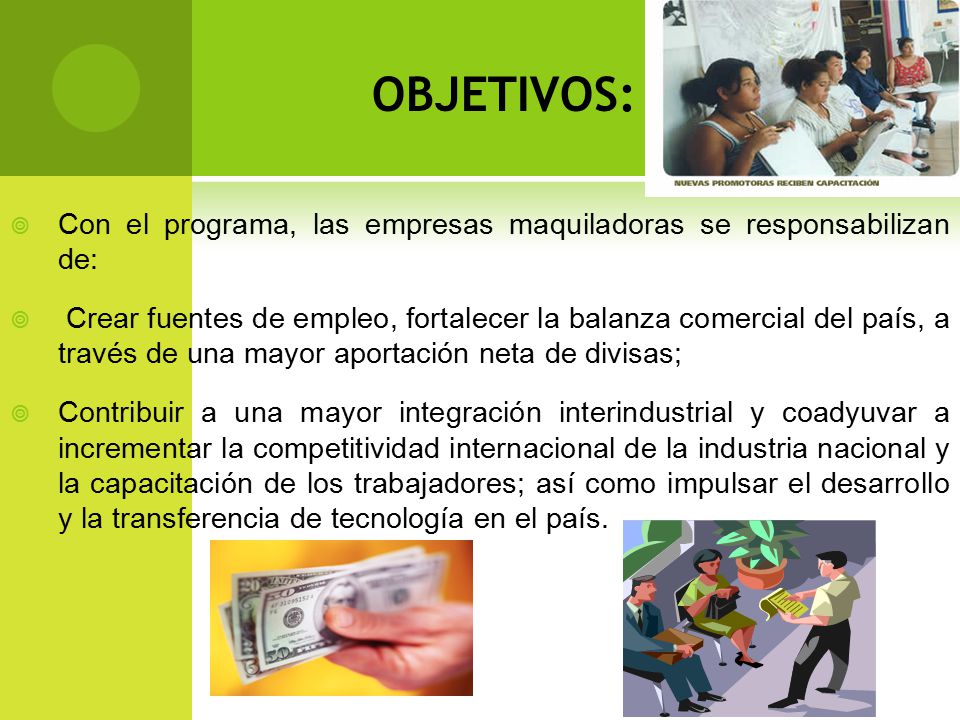 OBJETIVOS:

NUEVAS PROMOTORAS RECIBEN CAPACITACIÓN

Con el programa, las empresas maquiladoras se responsabilizan de:

Crear fuentes de empleo, fortalecer la balanza comercial del país, a través de una mayor aportación neta de divisas;

Contribuir a una mayor integración interindustrial y coadyuvar a incrementar la competitividad internacional de la industria nacional y la capacitación de los trabajadores; así como impulsar el desarrollo y la transferencia de tecnología en el país.